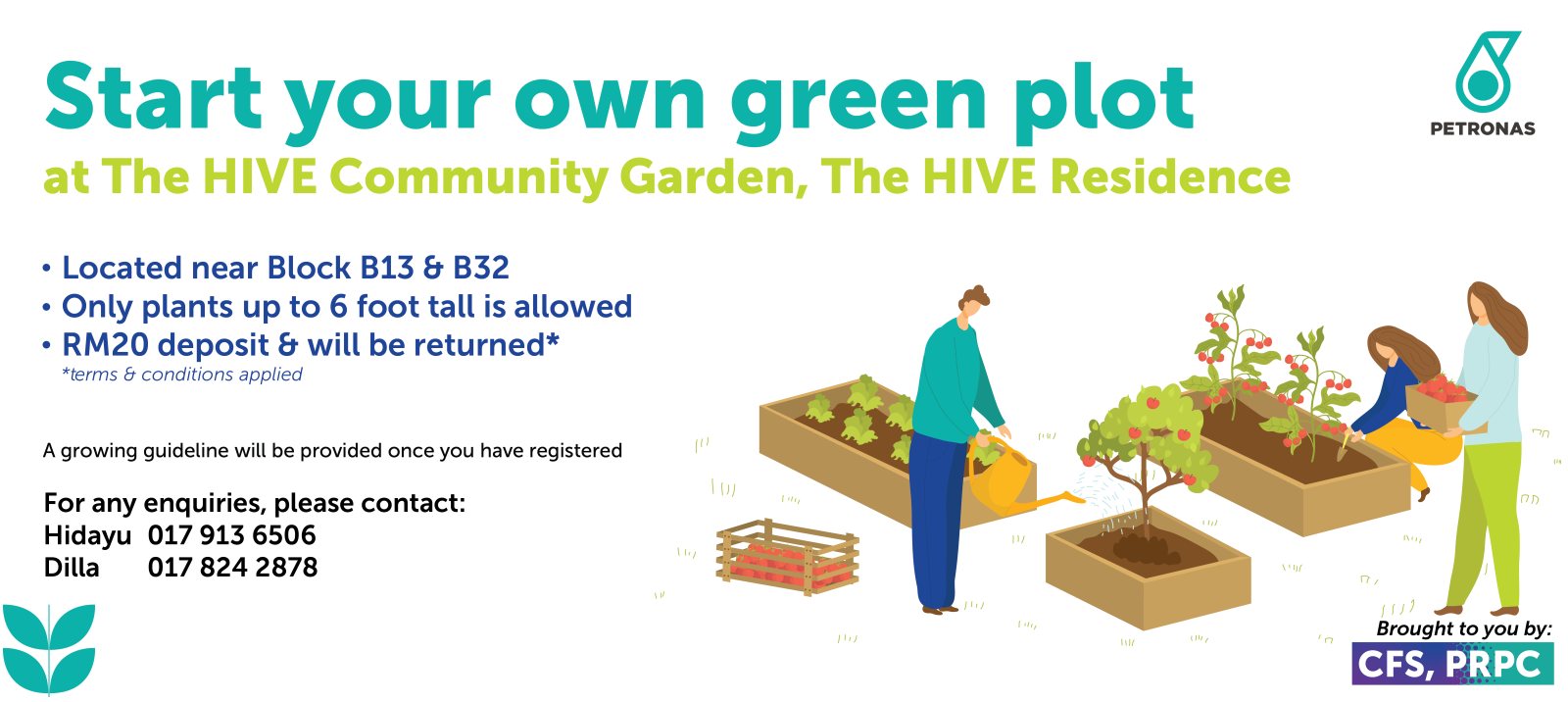 Start your own green plot
at The HIVE Community Garden, The HIVE Residence

PETRONAS

• Located near Block B13 & B32
• Only plants up to 6 foot tall is allowed
• RM20 deposit & will be returned*
*terms & conditions applied

A growing guideline will be provided once you have registered

For any enquiries, please contact:
Hidayu 017 913 6506
Dilla 017 824 2878

Brought to you by:
CFS, PRPC